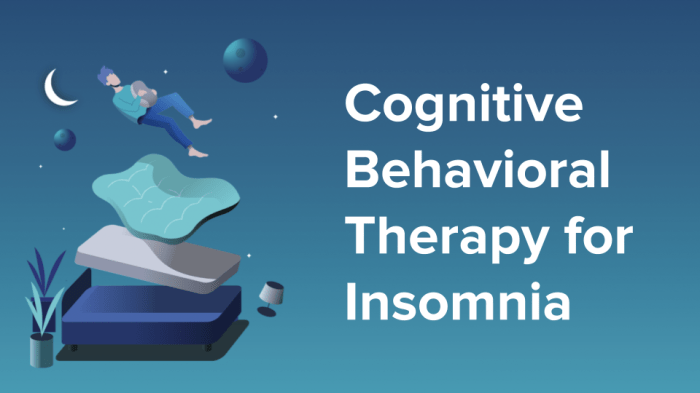 Cognitive Behavioral Therapy for Insomnia